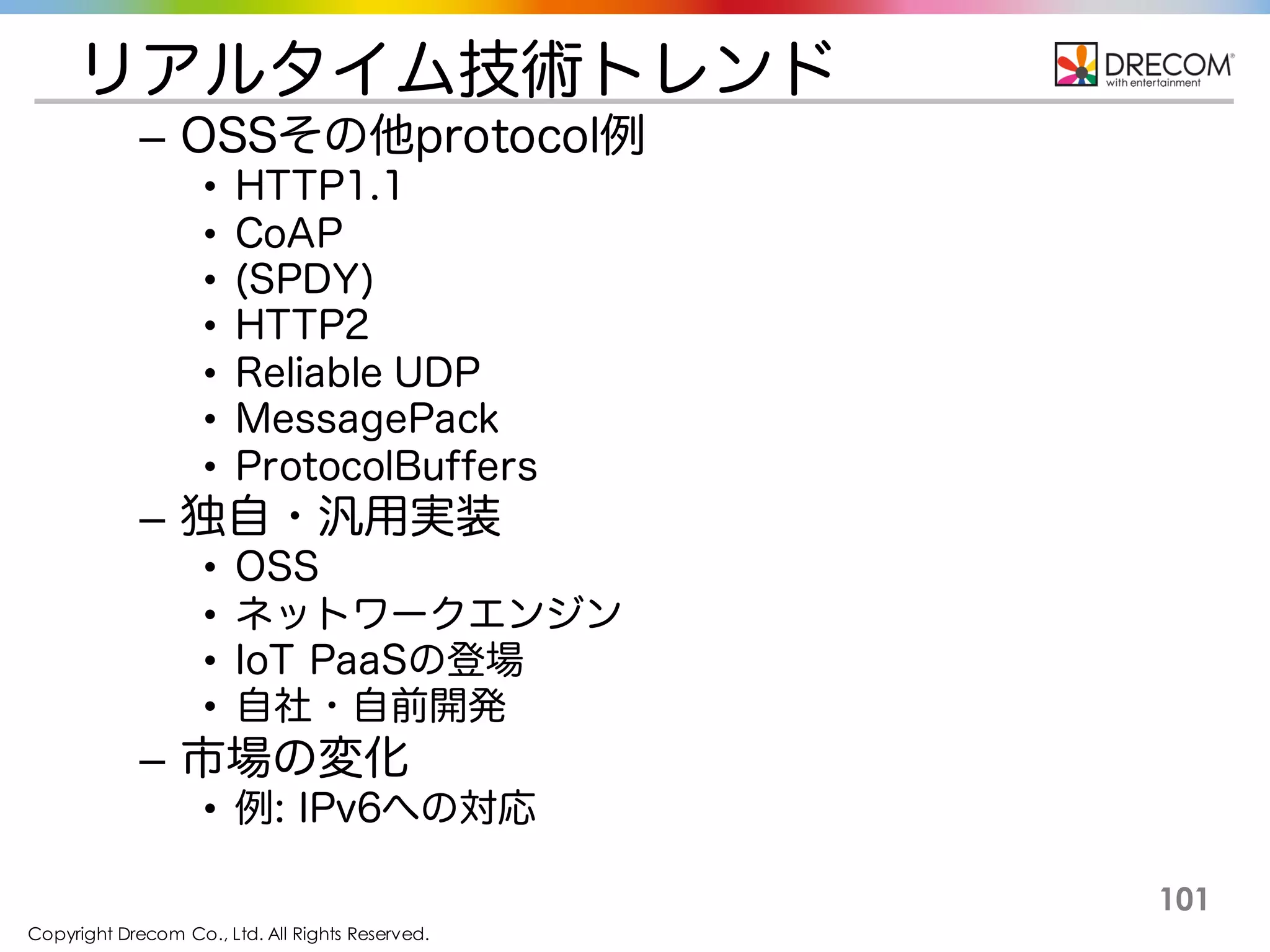 リアルタイム技術トレンド

DRECOM with entertainment

– OSSその他protocol例
• HTTP1.1
• CoAP
• (SPDY)
• HTTP2
• Reliable UDP
• MessagePack
• ProtocolBuffers
– 独自・汎用実装
• OSS
• ネットワークエンジン
• IoT PaaSの登場
• 自社・自前開発
– 市場の変化
• 例: IPv6への対応

101

Copyright Drecom Co., Ltd. All Rights Reserved.